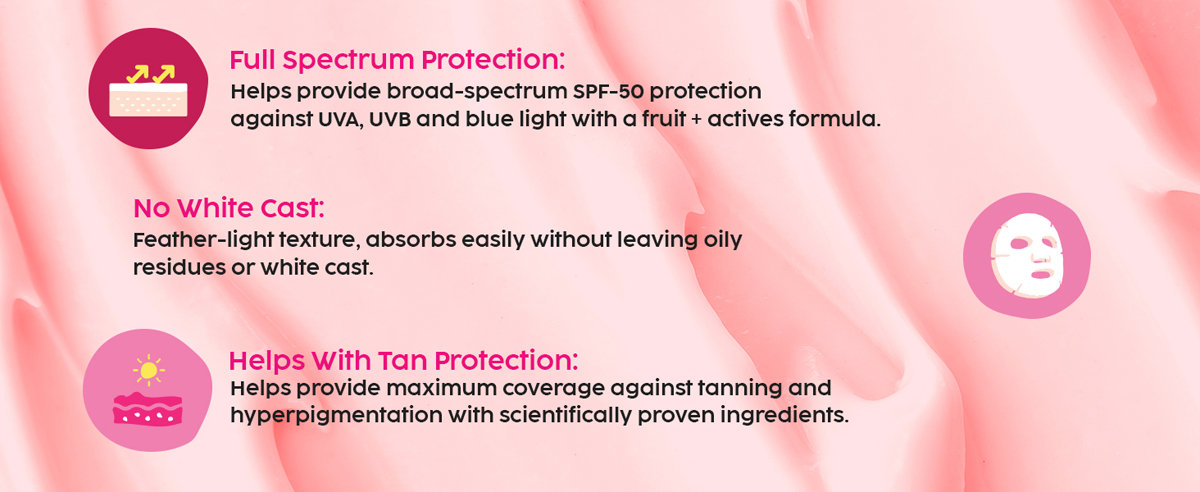 Full Spectrum Protection:
Helps provide broad-spectrum SPF-50 protection against UVA, UVB and blue light with a fruit + actives formula.

No White Cast:
Feather-light texture, absorbs easily without leaving oily residues or white cast.

Helps With Tan Protection:
Helps provide maximum coverage against tanning and hyperpigmentation with scientifically proven ingredients.